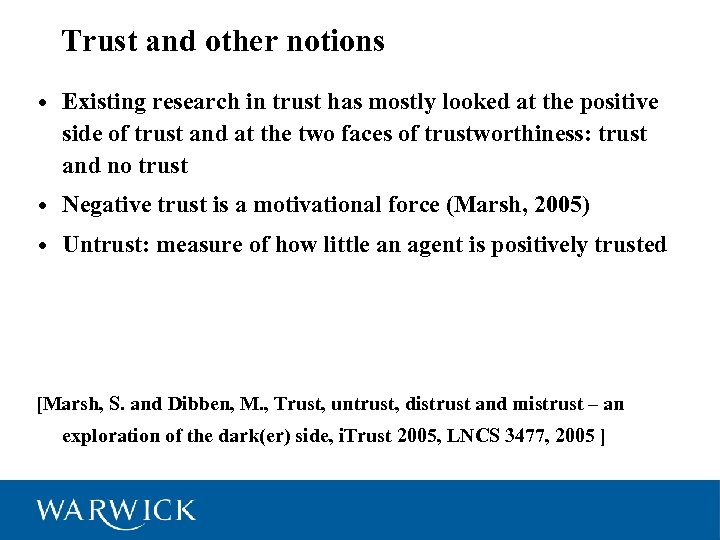 Trust and other notions

• Existing research in trust has mostly looked at the positive side of trust and at the two faces of trustworthiness: trust and no trust

• Negative trust is a motivational force (Marsh, 2005)

• Untrust: measure of how little an agent is positively trusted

[Marsh, S. and Dibben, M., Trust, untrust, distrust and mistrust – an exploration of the dark(er) side, iTrust 2005, LNCS 3477, 2005 ]

WARWICK